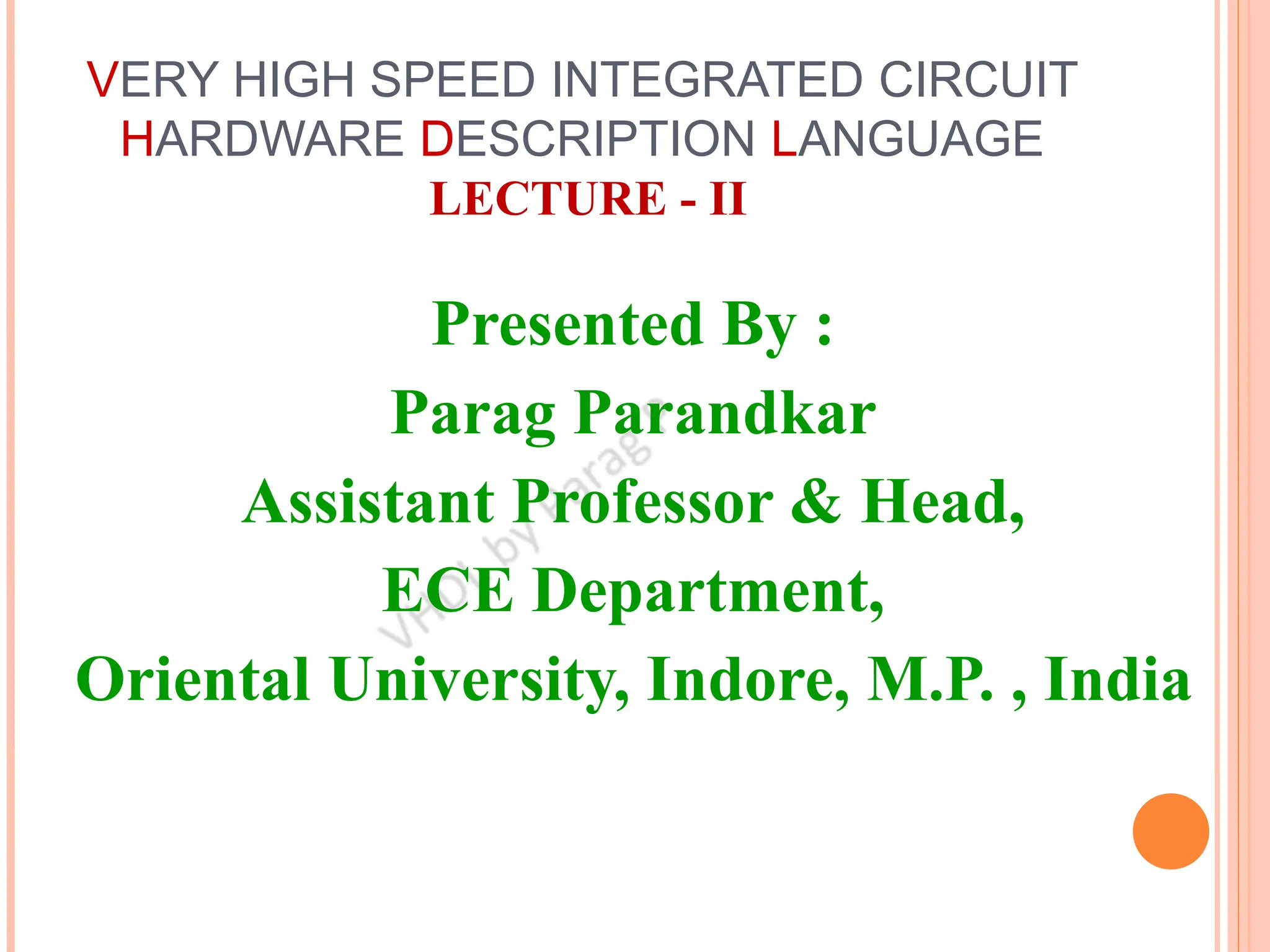 VERY HIGH SPEED INTEGRATED CIRCUIT HARDWARE DESCRIPTION LANGUAGE
LECTURE - II

Presented By :
Parag Parandkar
Assistant Professor & Head,
ECE Department,
Oriental University, Indore, M.P. , India

VHDL by Parag